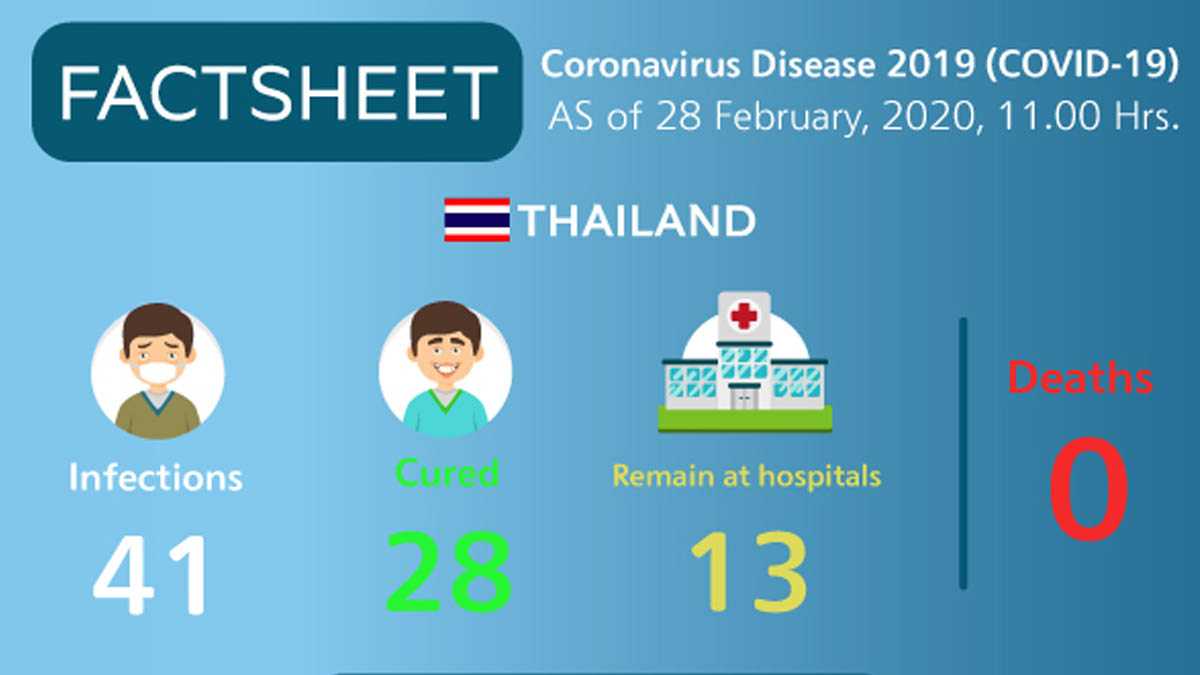 FACTSHEET

Coronavirus Disease 2019 (COVID-19)
AS of 28 February, 2020, 11.00 Hrs.

THAILAND

Infections
41

Cured
28

Remain at hospitals
13

Deaths
0